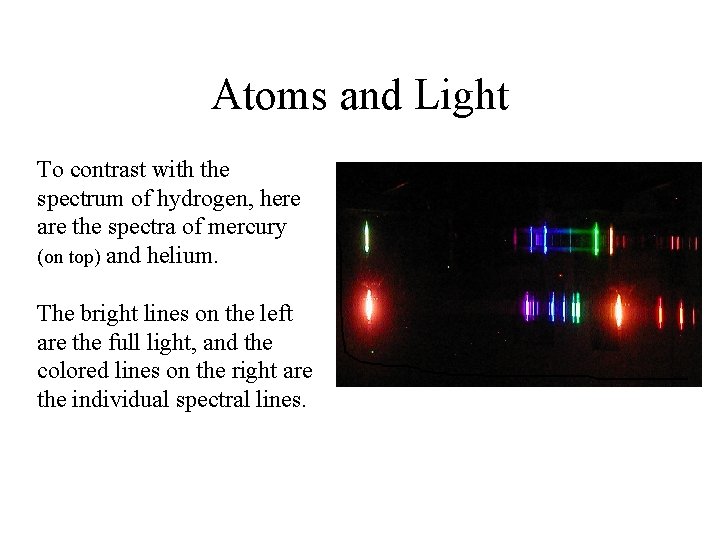 Atoms and Light

To contrast with the spectrum of hydrogen, here are the spectra of mercury (on top) and helium.

The bright lines on the left are the full light, and the colored lines on the right are the individual spectral lines.